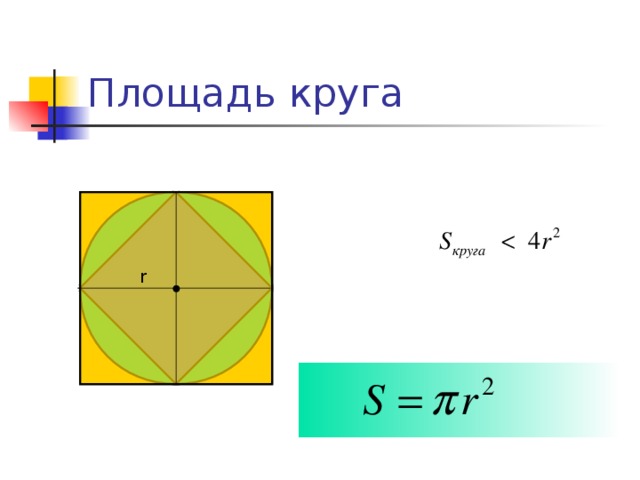 Площадь круга

r

$S_{круга} < 4r^2$

$S = \pi r^2$